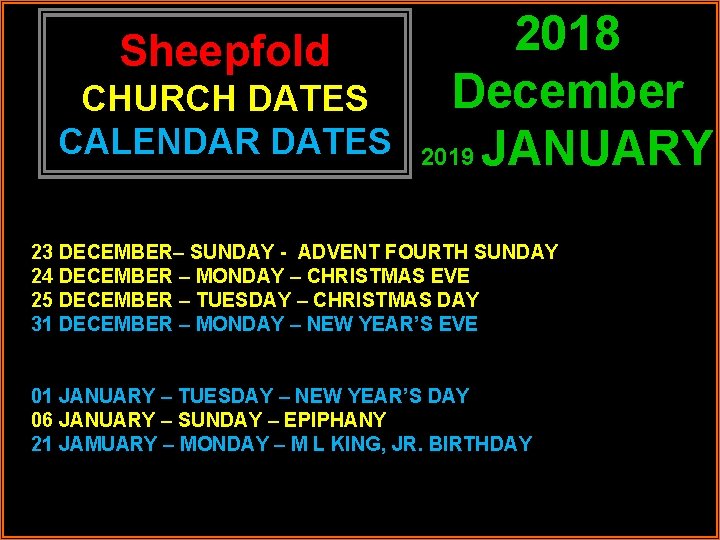 Sheepfold
CHURCH DATES
CALENDAR DATES

2018
December
2019 JANUARY

23 DECEMBER– SUNDAY - ADVENT FOURTH SUNDAY
24 DECEMBER – MONDAY – CHRISTMAS EVE
25 DECEMBER – TUESDAY – CHRISTMAS DAY
31 DECEMBER – MONDAY – NEW YEAR'S EVE

01 JANUARY – TUESDAY – NEW YEAR'S DAY
06 JANUARY – SUNDAY – EPIPHANY
21 JAMUARY – MONDAY – M L KING, JR. BIRTHDAY